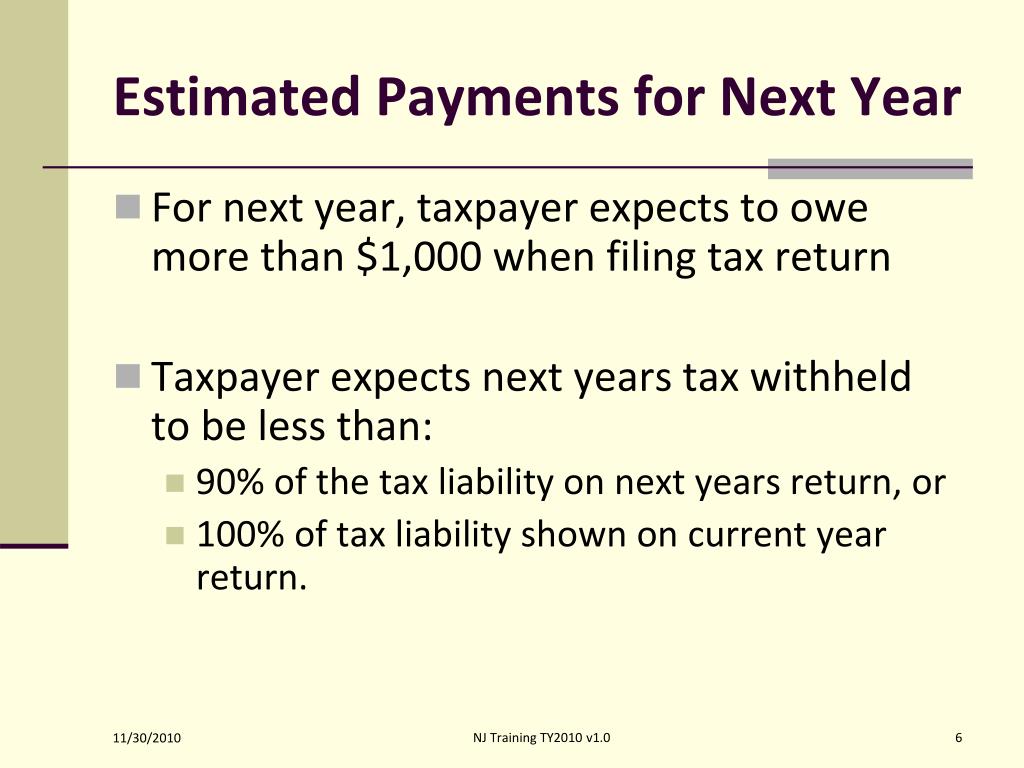 Estimated Payments for Next Year

For next year, taxpayer expects to owe more than \$1,000 when filing tax return

Taxpayer expects next years tax withheld to be less than:

90% of the tax liability on next years return, or

100% of tax liability shown on current year return.

11/30/2010

NJ Training TY2010 v1.0

6